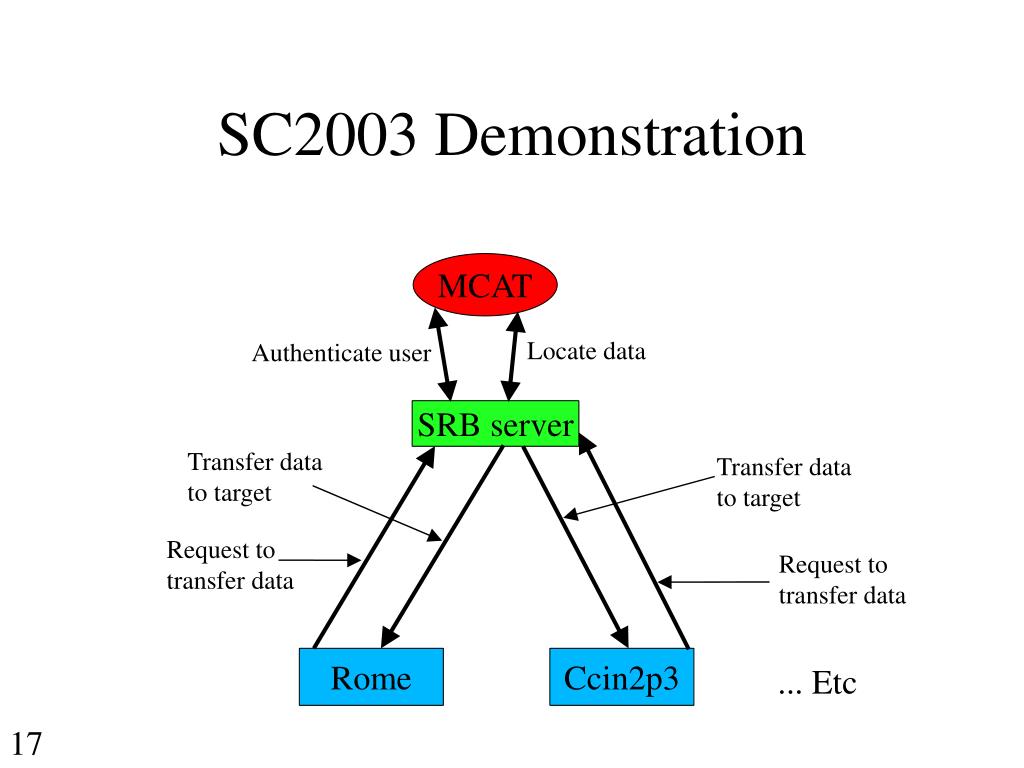 SC2003 Demonstration

MCAT

Authenticate user

Locate data

SRB server

Transfer data to target

Transfer data to target

Request to transfer data

Request to transfer data

Rome

Ccin2p3

... Etc

17